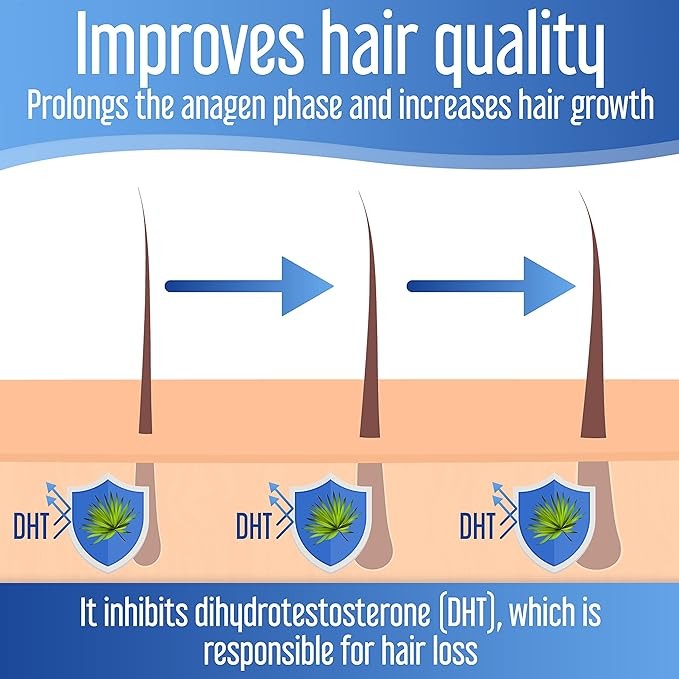 Improves hair quality
Prolongs the anagen phase and increases hair growth

DHT

DHT

DHT

It inhibits dihydrotestosterone (DHT), which is responsible for hair loss